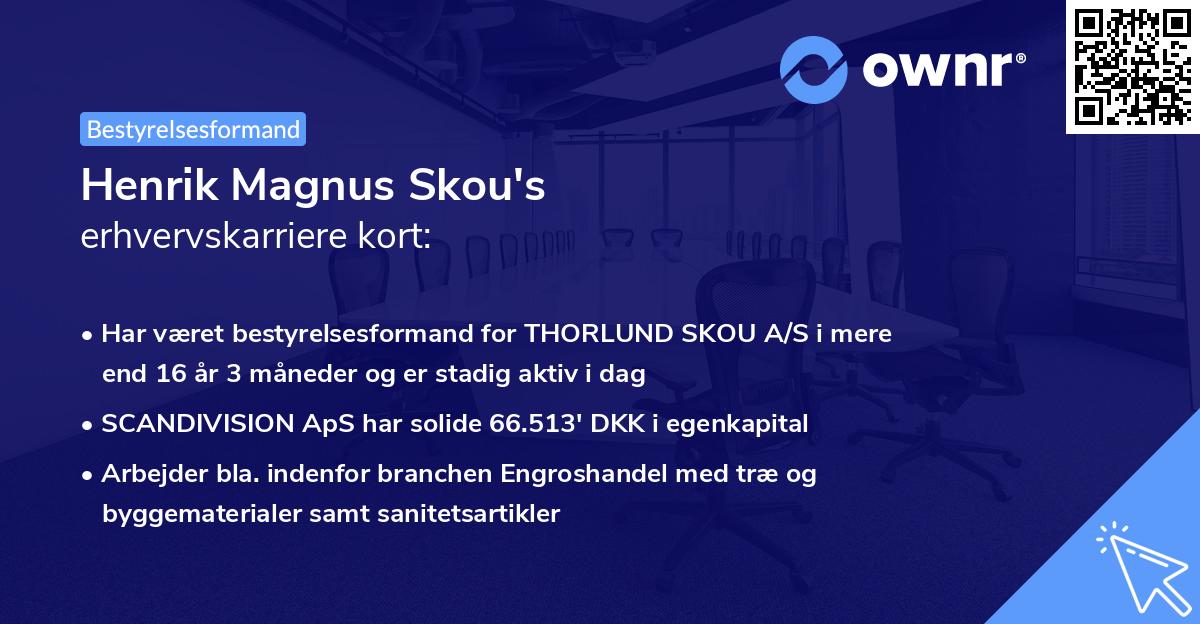 ownr®

Bestyrelsesformand

Henrik Magnus Skou's
erhvervskarriere kort:

• Har været bestyrelsesformand for THORLUND SKOU A/S i mere end 16 år 3 måneder og er stadig aktiv i dag
• SCANDIVISION ApS har solide 66.513' DKK i egenkapital
• Arbejder bla. indenfor branchen Engroshandel med træ og byggematerialer samt sanitetsartikler